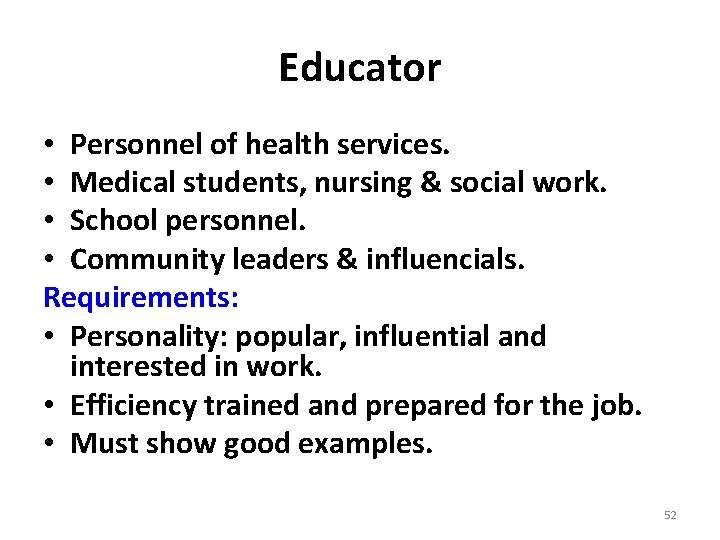 Educator

• Personnel of health services.
• Medical students, nursing & social work.
• School personnel.
• Community leaders & influencials.

Requirements:

• Personality: popular, influential and interested in work.
• Efficiency trained and prepared for the job.
• Must show good examples.

52